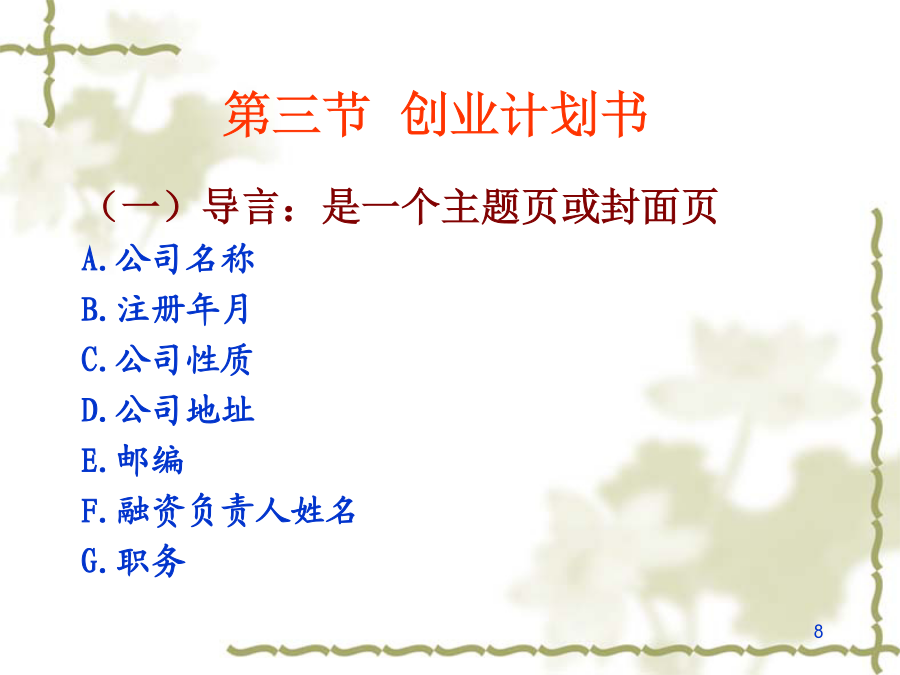 第三节 创业计划书

（一）导言：是一个主题页或封面页

A.公司名称

B.注册年月

C.公司性质

D.公司地址

E.邮编

F.融资负责人姓名

G.职务

8